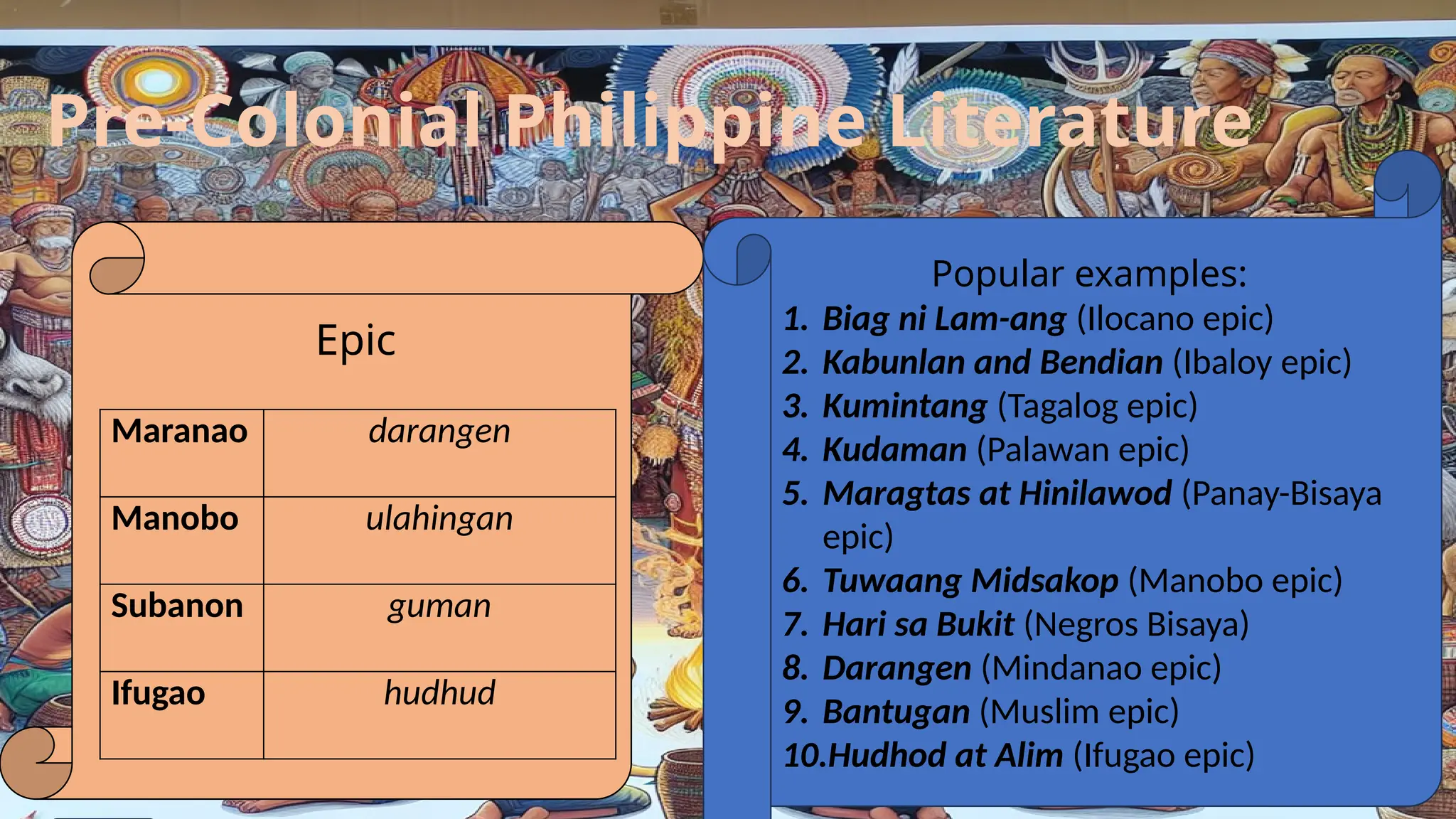 Pre-Colonial Philippine Literature

Epic

| Maranao | darangen |
|---|---|
| Manobo | ulahingan |
| Subanon | guman |
| Ifugao | hudhud |

Popular examples:
1. Biag ni Lam-ang (Ilocano epic)
2. Kabunlan and Bendian (Ibaloy epic)
3. Kumintang (Tagalog epic)
4. Kudaman (Palawan epic)
5. Maragtas at Hinilawod (Panay-Bisaya epic)
6. Tuwaang Midsakop (Manobo epic)
7. Hari sa Bukit (Negros Bisaya)
8. Darangen (Mindanao epic)
9. Bantugan (Muslim epic)
10.Hudhod at Alim (Ifugao epic)